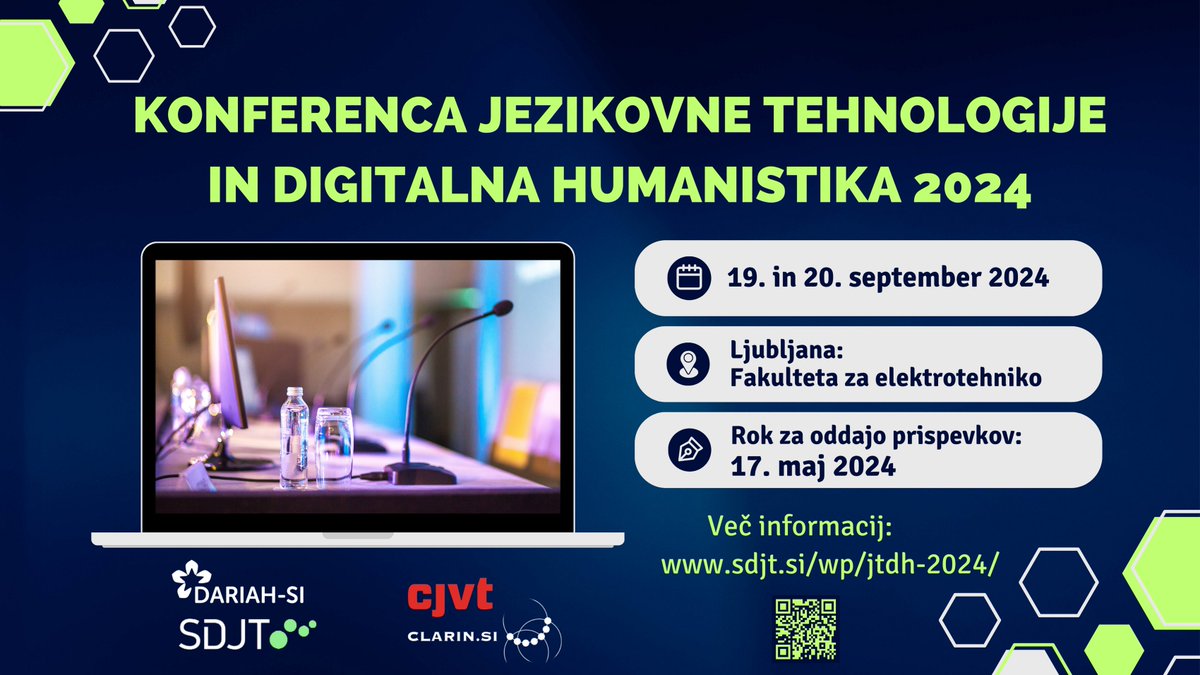 KONFERENCA JEZIKOVNE TEHNOLOGIJE IN DIGITALNA HUMANISTIKA 2024

19. in 20. september 2024

Ljubljana:
Fakulteta za elektrotehniko

Rok za oddajo prispevkov:
17. maj 2024

Več informacij:
www.sdjt.si/wp/jtdh-2024/

DARIAH-SI
SDJT

cjvt
CLARIN.SI